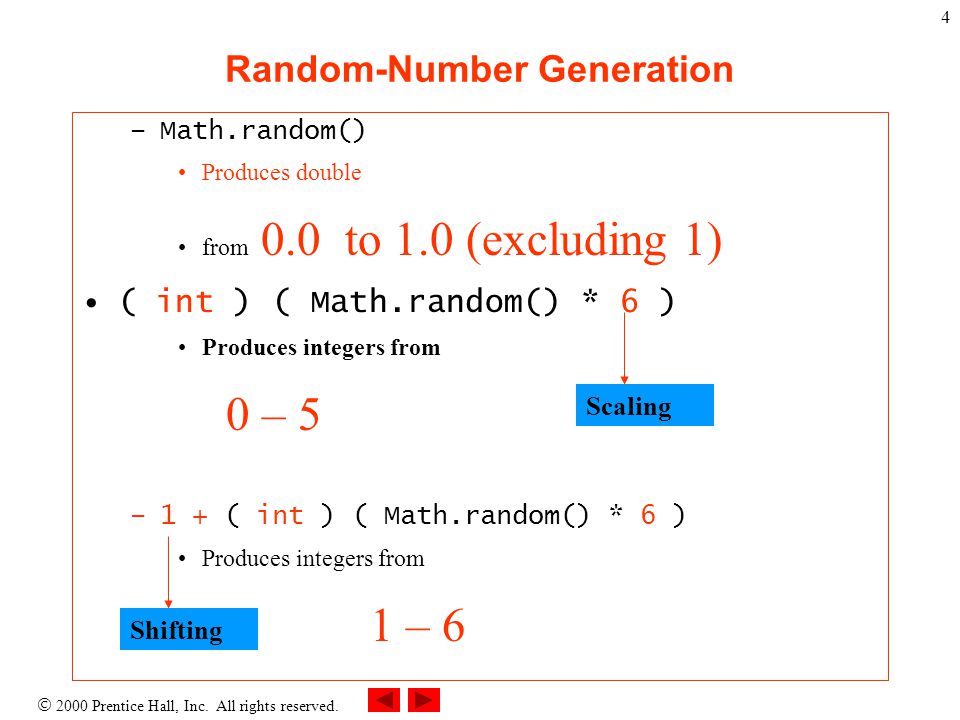 4

Random-Number Generation

– Math.random()

• Produces double

• from 0.0 to 1.0 (excluding 1)

• ( int ) ( Math.random() * 6 )

• Produces integers from

0 – 5

Scaling

– 1 + ( int ) ( Math.random() * 6 )

• Produces integers from

Shifting

1 – 6

© 2000 Prentice Hall, Inc. All rights reserved.